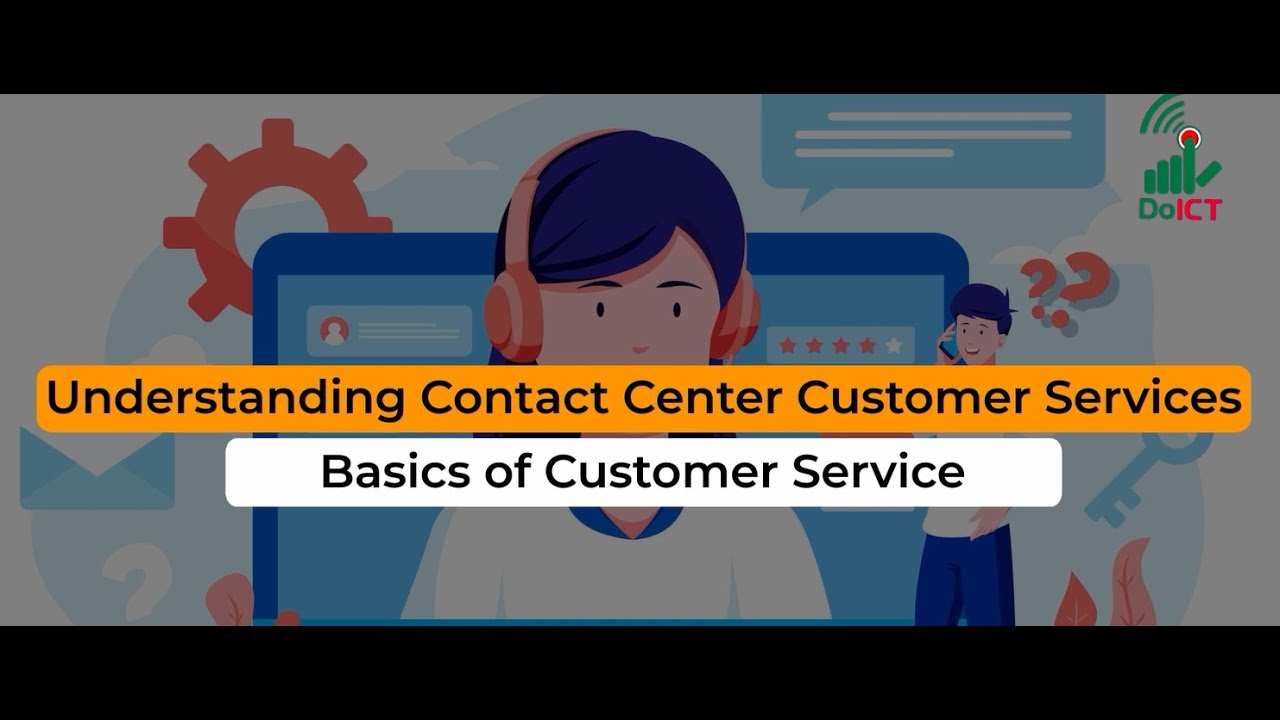 DoICT

Understanding Contact Center Customer Services

Basics of Customer Service